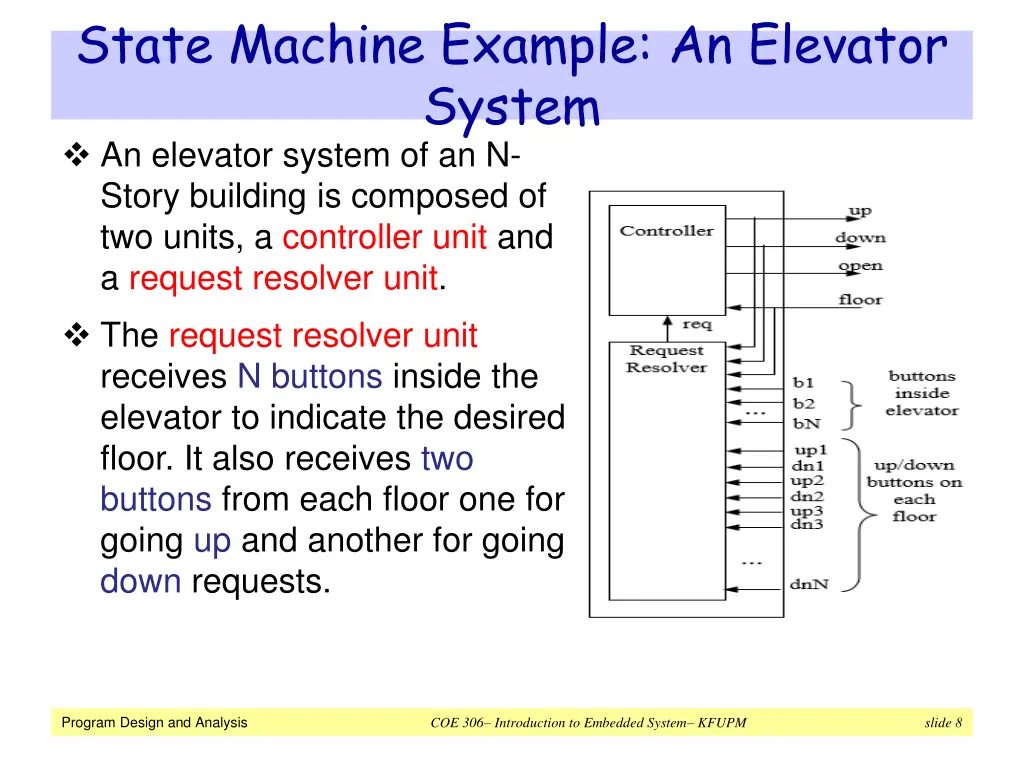 State Machine Example: An Elevator System

❖ An elevator system of an N-Story building is composed of two units, a controller unit and a request resolver unit.

❖ The request resolver unit receives N buttons inside the elevator to indicate the desired floor. It also receives two buttons from each floor one for going up and another for going down requests.

Controller
up
down
open
floor
req
Request Resolver
b1
b2
...
bN
buttons inside elevator
up1
dn1
up2
dn2
up3
dn3
...
dnN
up/down buttons on each floor

Program Design and Analysis
COE 306– Introduction to Embedded System– KFUPM
slide 8